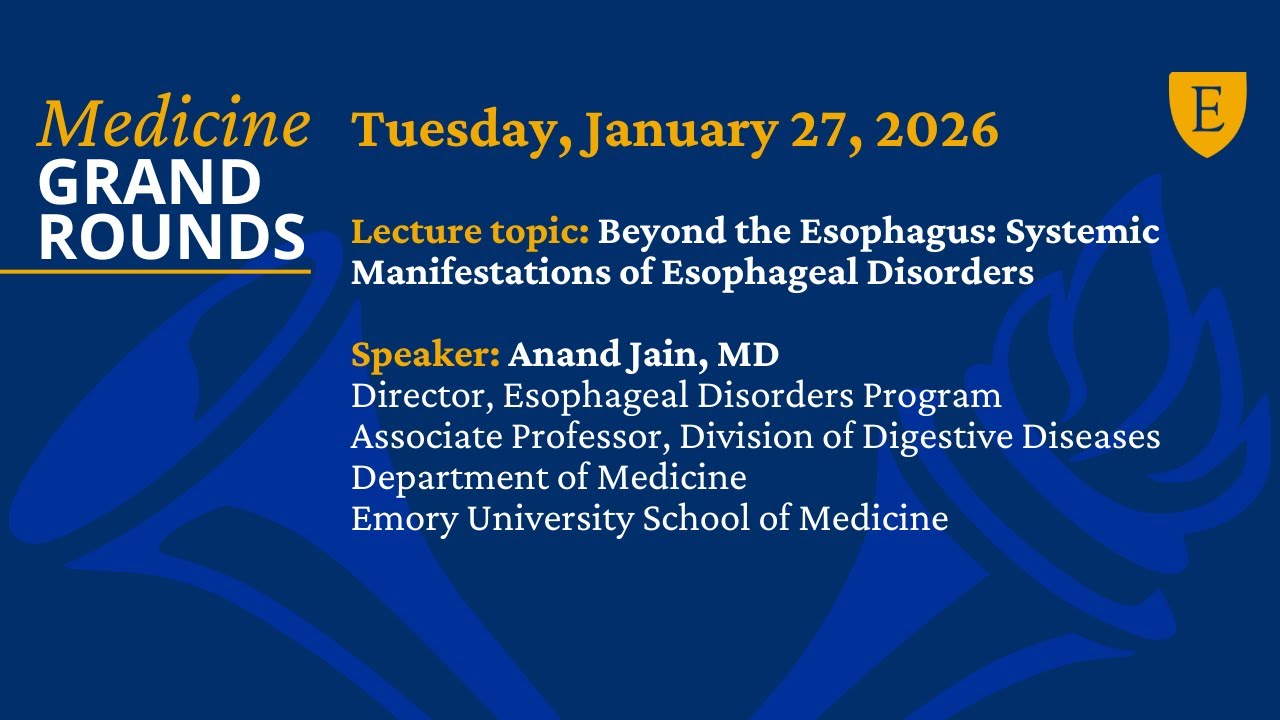 Medicine
GRAND
ROUNDS

E

Tuesday, January 27, 2026

Lecture topic: Beyond the Esophagus: Systemic Manifestations of Esophageal Disorders

Speaker: Anand Jain, MD
Director, Esophageal Disorders Program
Associate Professor, Division of Digestive Diseases
Department of Medicine
Emory University School of Medicine